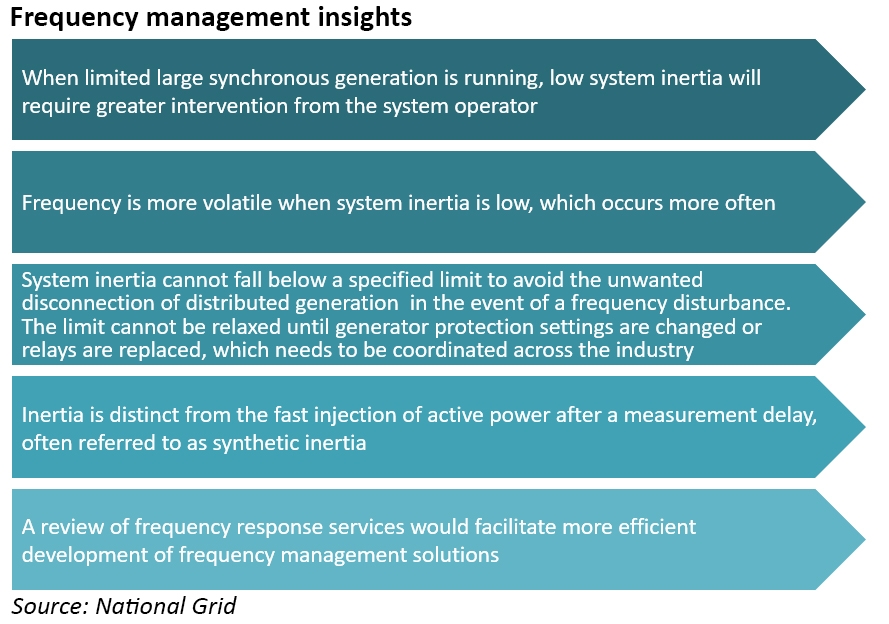 Frequency management insights

When limited large synchronous generation is running, low system inertia will require greater intervention from the system operator

Frequency is more volatile when system inertia is low, which occurs more often

System inertia cannot fall below a specified limit to avoid the unwanted disconnection of distributed generation in the event of a frequency disturbance. The limit cannot be relaxed until generator protection settings are changed or relays are replaced, which needs to be coordinated across the industry

Inertia is distinct from the fast injection of active power after a measurement delay, often referred to as synthetic inertia

A review of frequency response services would facilitate more efficient development of frequency management solutions

Source: National Grid